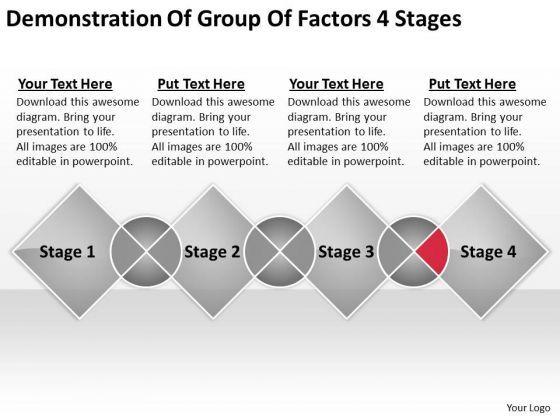 Demonstration Of Group Of Factors 4 Stages

Your Text Here
Download this awesome diagram. Bring your presentation to life. All images are 100% editable in powerpoint.

Put Text Here
Download this awesome diagram. Bring your presentation to life. All images are 100% editable in powerpoint.

Your Text Here
Download this awesome diagram. Bring your presentation to life. All images are 100% editable in powerpoint.

Put Text Here
Download this awesome diagram. Bring your presentation to life. All images are 100% editable in powerpoint.

Stage 1

Stage 2

Stage 3

Stage 4

Your Logo